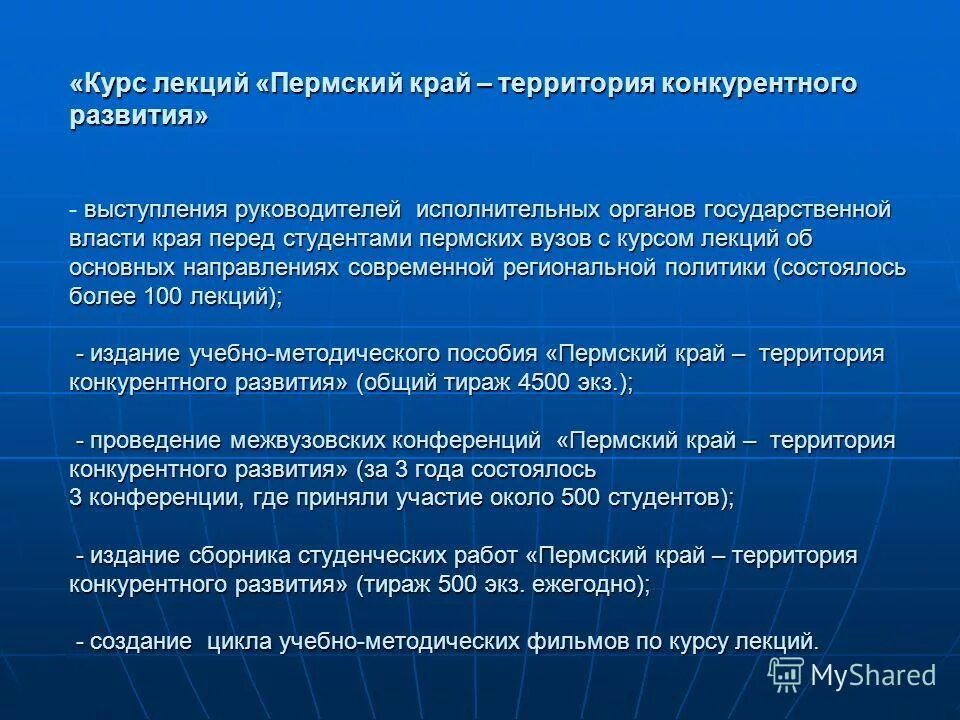 «Курс лекций «Пермский край – территория конкурентного развития»

- выступления руководителей исполнительных органов государственной власти края перед студентами пермских вузов с курсом лекций об основных направлениях современной региональной политики (состоялось более 100 лекций);

- издание учебно-методического пособия «Пермский край – территория конкурентного развития» (общий тираж 4500 экз.);

- проведение межвузовских конференций «Пермский край – территория конкурентного развития» (за 3 года состоялось
3 конференции, где приняли участие около 500 студентов);

- издание сборника студенческих работ «Пермский край – территория конкурентного развития» (тираж 500 экз. ежегодно);

- создание цикла учебно-методических фильмов по курсу лекций.

MyShared